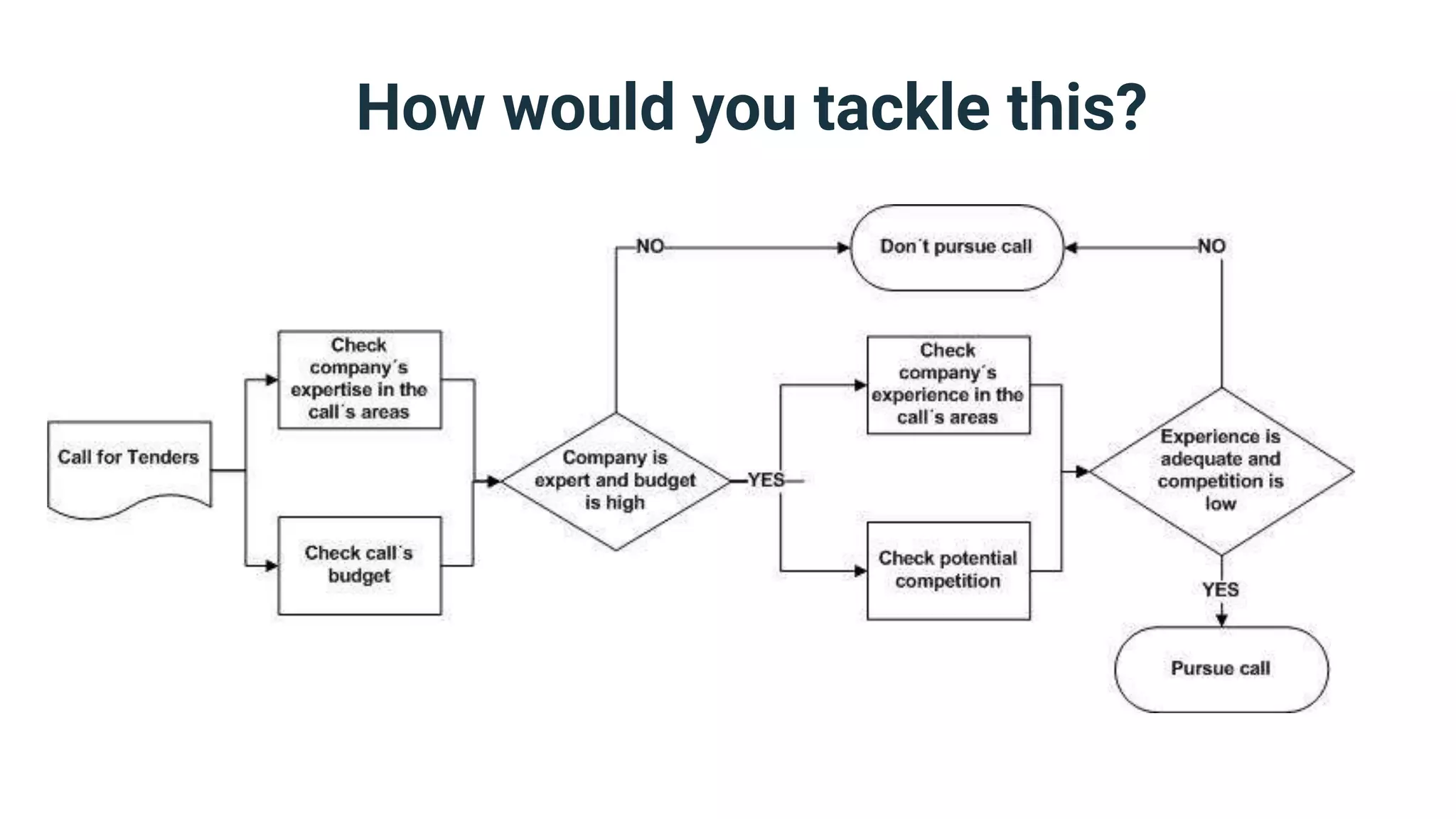 How would you tackle this?

Call for Tenders

Check company´s expertise in the call´s areas

Check call´s budget

Company is expert and budget is high

NO

YES

Don´t pursue call

Check company´s experience in the call´s areas

Check potential competition

Experience is adequate and competition is low

NO

YES

Pursue call